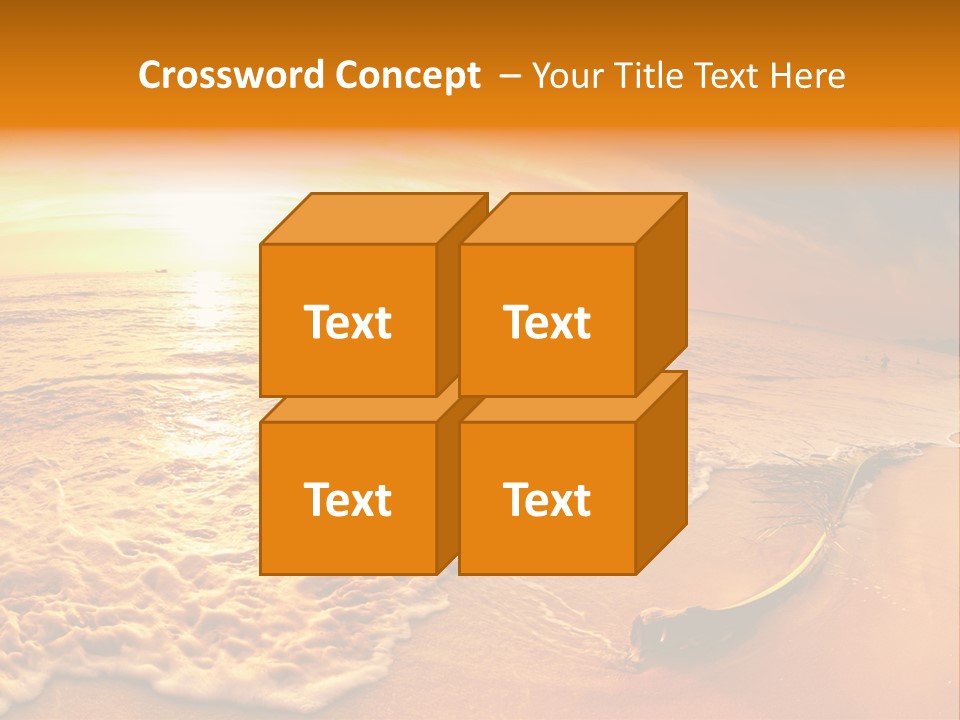 Crossword Concept – Your Title Text Here

Text

Text

Text

Text